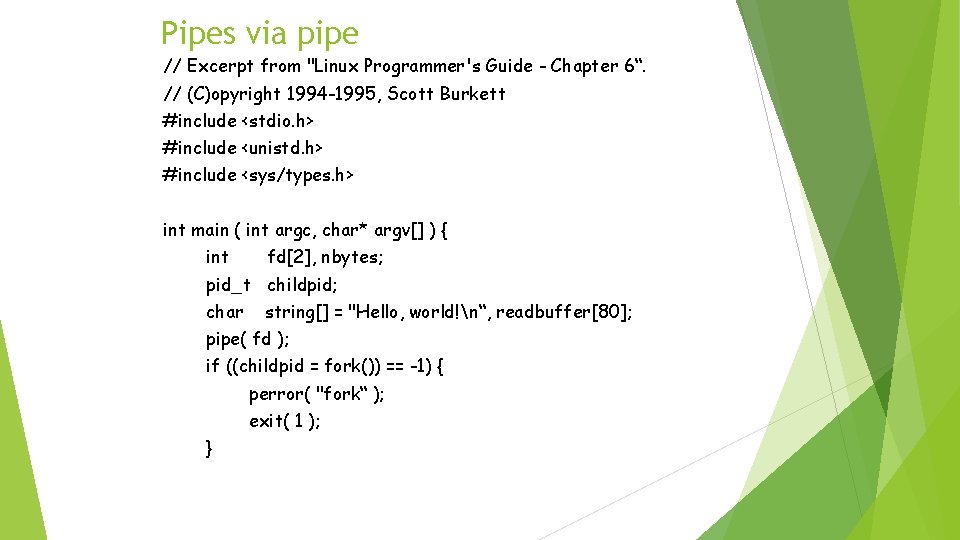 Pipes via pipe

// Excerpt from "Linux Programmer's Guide - Chapter 6“.
// (C)opyright 1994-1995, Scott Burkett
#include <stdio.h>
#include <unistd.h>
#include <sys/types.h>

int main ( int argc, char* argv[] ) {
int fd[2], nbytes;
pid_t childpid;
char string[] = "Hello, world!\n“, readbuffer[80];
pipe( fd );
if ((childpid = fork()) == -1) {
perror( "fork“ );
exit( 1 );
}